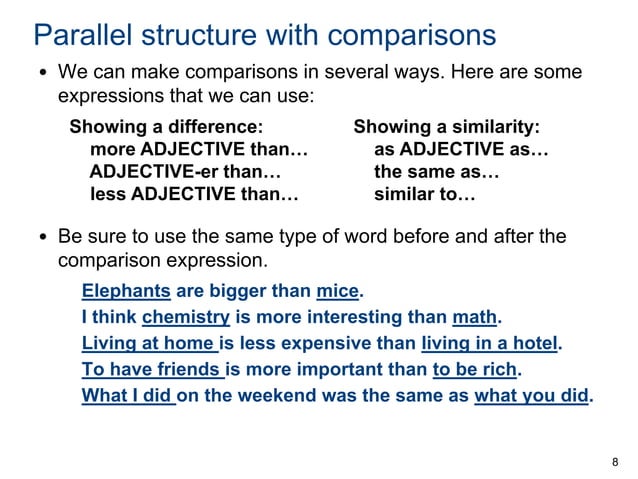 Parallel structure with comparisons

• We can make comparisons in several ways. Here are some expressions that we can use:

Showing a difference:
more ADJECTIVE than…
ADJECTIVE-er than…
less ADJECTIVE than…

Showing a similarity:
as ADJECTIVE as…
the same as…
similar to…

• Be sure to use the same type of word before and after the comparison expression.

Elephants are bigger than mice.
I think chemistry is more interesting than math.
Living at home is less expensive than living in a hotel.
To have friends is more important than to be rich.
What I did on the weekend was the same as what you did.

8